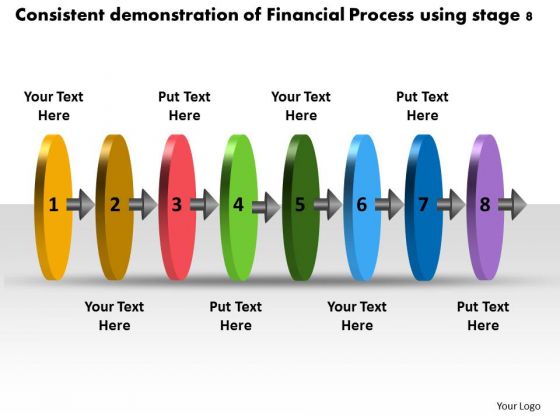 Consistent demonstration of Financial Process using stage 8

Your Text Here

Put Text Here

Your Text Here

Put Text Here

1 2 3 4 5 6 7 8

Your Text Here

Put Text Here

Your Text Here

Put Text Here

Your Logo